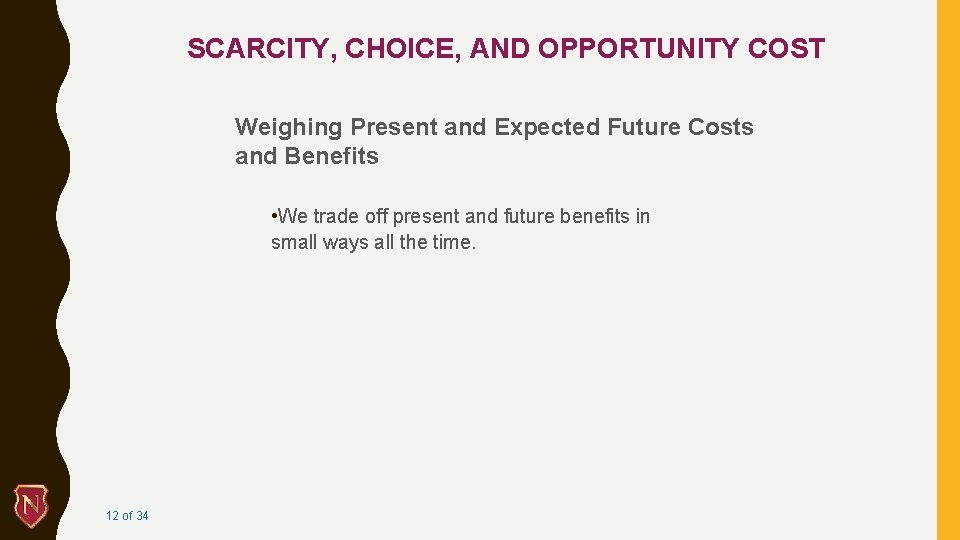 SCARCITY, CHOICE, AND OPPORTUNITY COST

Weighing Present and Expected Future Costs and Benefits

• We trade off present and future benefits in small ways all the time.

N

12 of 34